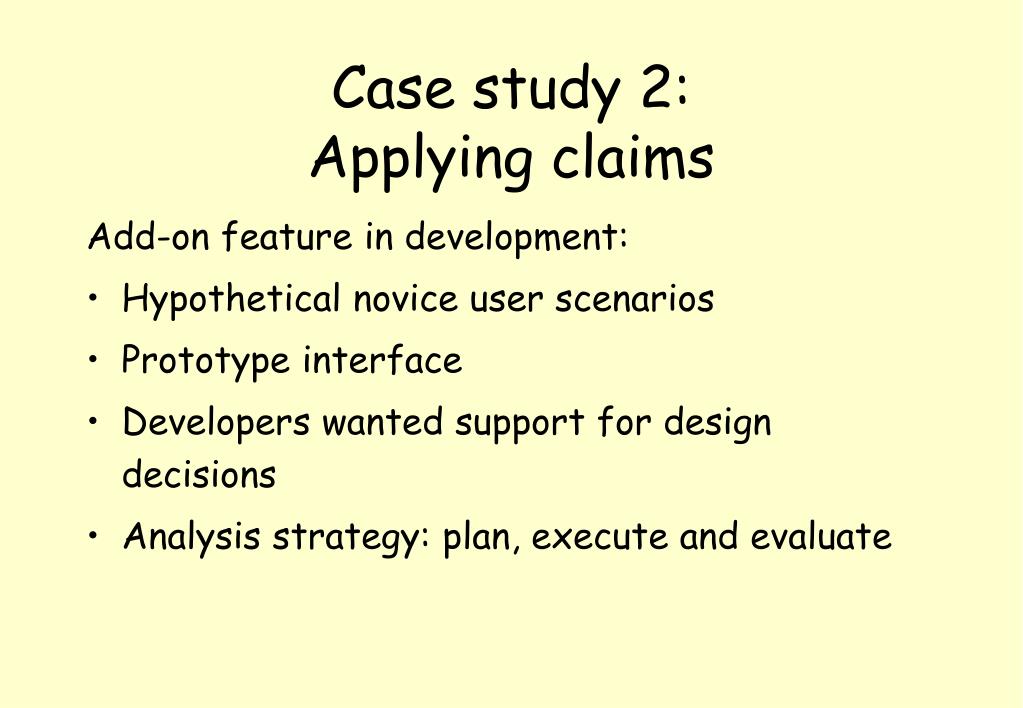 Case study 2:
Applying claims

Add-on feature in development:

• Hypothetical novice user scenarios

• Prototype interface

• Developers wanted support for design decisions

• Analysis strategy: plan, execute and evaluate